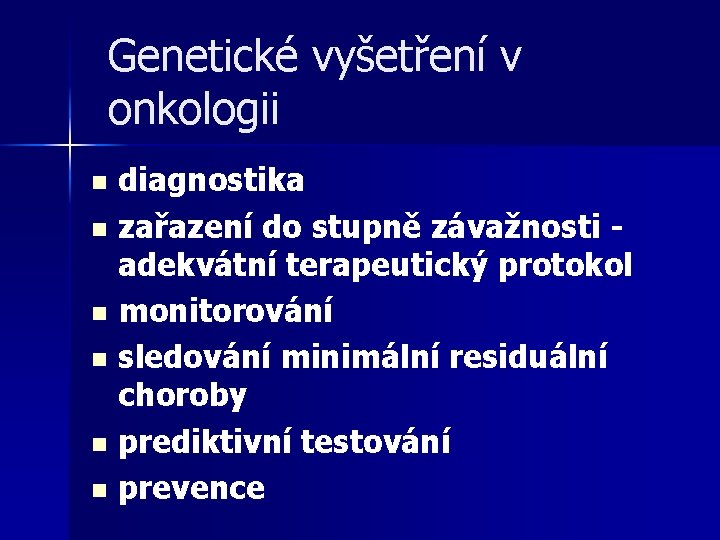 Genetické vyšetření v onkologii

- diagnostika
- zařazení do stupně závažnosti - adekvátní terapeutický protokol
- monitorování
- sledování minimální residuální choroby
- prediktivní testování
- prevence